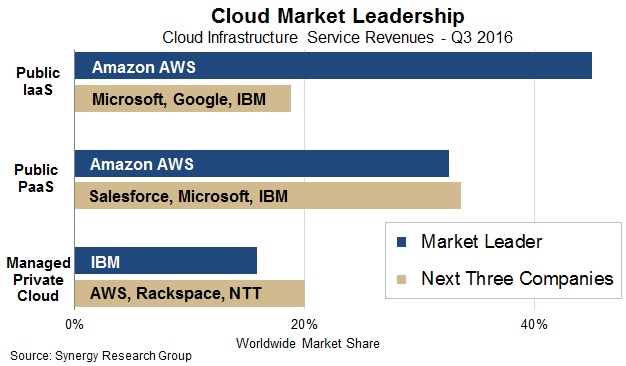 Cloud Market Leadership
Cloud Infrastructure Service Revenues - Q3 2016

Public IaaS
Amazon AWS
Microsoft, Google, IBM

Public PaaS
Amazon AWS
Salesforce, Microsoft, IBM

Managed Private Cloud
IBM
AWS, Rackspace, NTT

Market Leader
Next Three Companies

0%
20%
40%
Worldwide Market Share

Source: Synergy Research Group